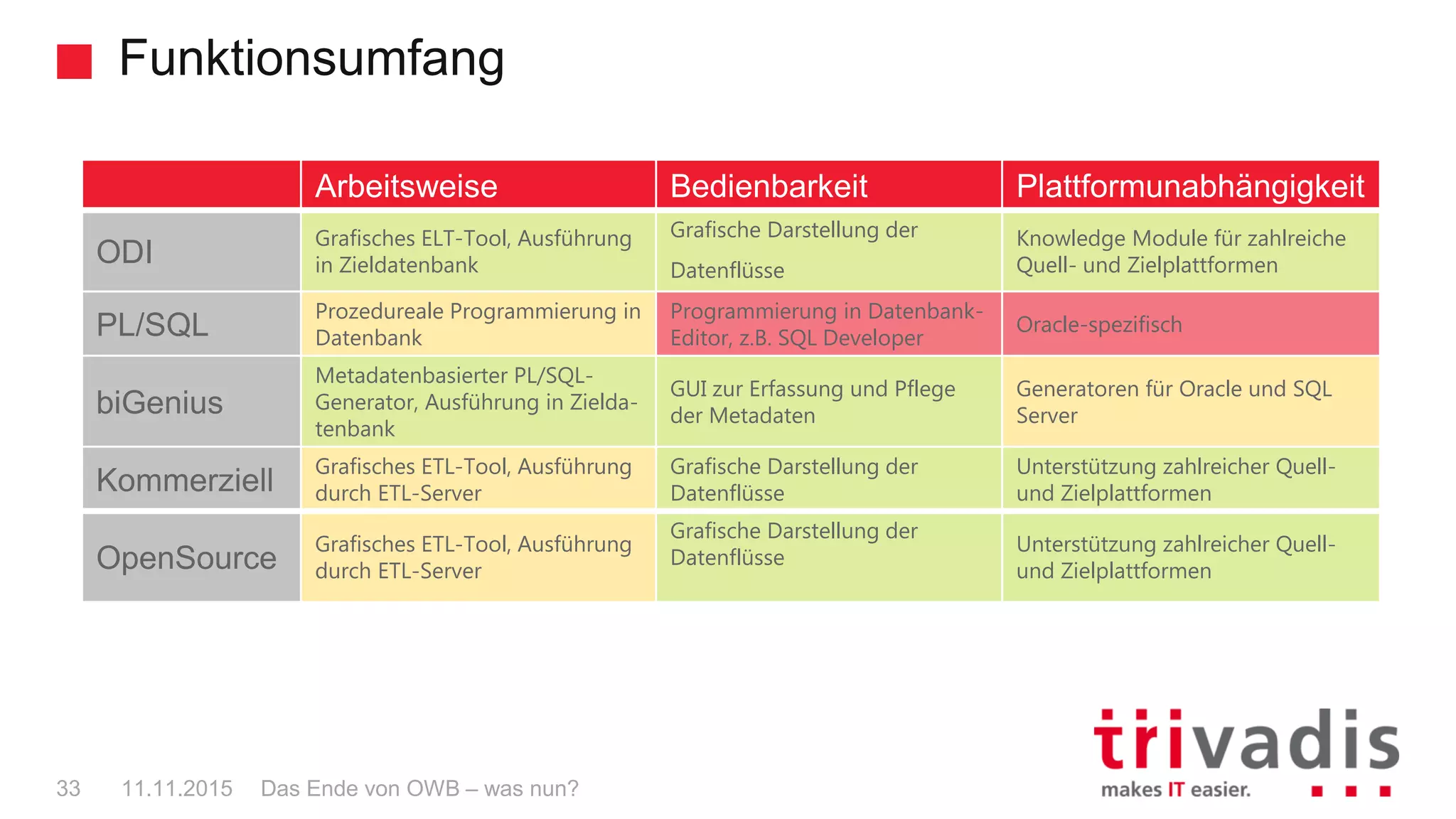 Funktionsumfang

| | Arbeitsweise | Bedienbarkeit | Plattformunabhängigkeit |
|---|---|---|---|
| ODI | Grafisches ELT-Tool, Ausführung in Zieldatenbank | Grafische Darstellung der Datenflüsse | Knowledge Module für zahlreiche Quell- und Zielplattformen |
| PL/SQL | Prozedureale Programmierung in Datenbank | Programmierung in Datenbank-Editor, z.B. SQL Developer | Oracle-spezifisch |
| biGenius | Metadatenbasierter PL/SQL-Generator, Ausführung in Zieldatenbank | GUI zur Erfassung und Pflege der Metadaten | Generatoren für Oracle und SQL Server |
| Kommerziell | Grafisches ETL-Tool, Ausführung durch ETL-Server | Grafische Darstellung der Datenflüsse | Unterstützung zahlreicher Quell- und Zielplattformen |
| OpenSource | Grafisches ETL-Tool, Ausführung durch ETL-Server | Grafische Darstellung der Datenflüsse | Unterstützung zahlreicher Quell- und Zielplattformen |

33 11.11.2015 Das Ende von OWB – was nun?

trivadis
makes IT easier.